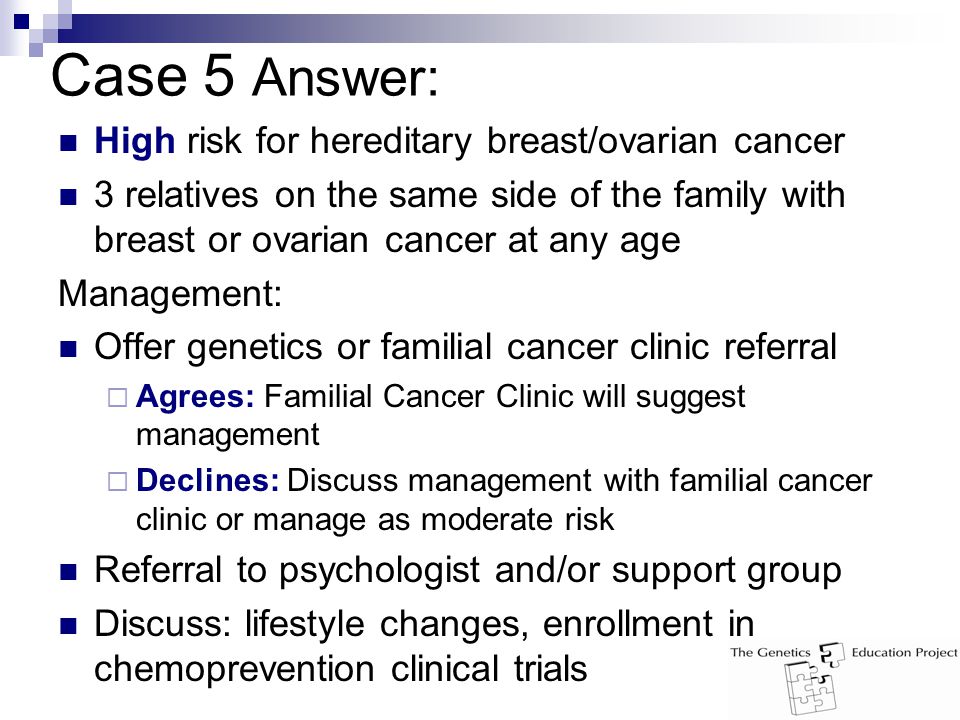 Case 5 Answer:

- High risk for hereditary breast/ovarian cancer
- 3 relatives on the same side of the family with breast or ovarian cancer at any age

Management:

- Offer genetics or familial cancer clinic referral
  - Agrees: Familial Cancer Clinic will suggest management
  - Declines: Discuss management with familial cancer clinic or manage as moderate risk
- Referral to psychologist and/or support group
- Discuss: lifestyle changes, enrollment in chemoprevention clinical trials

The Genetics Education Project